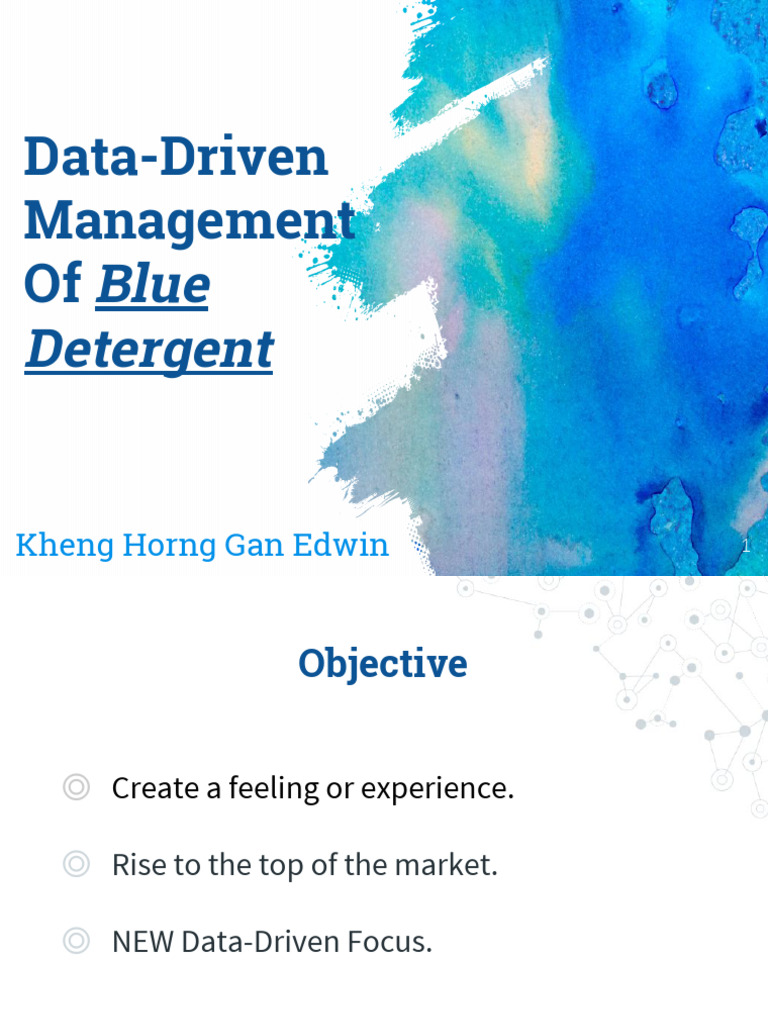 Data-Driven Management Of Blue Detergent

Kheng Horng Gan Edwin

1

Objective

◎ Create a feeling or experience.

◎ Rise to the top of the market.

◎ NEW Data-Driven Focus.